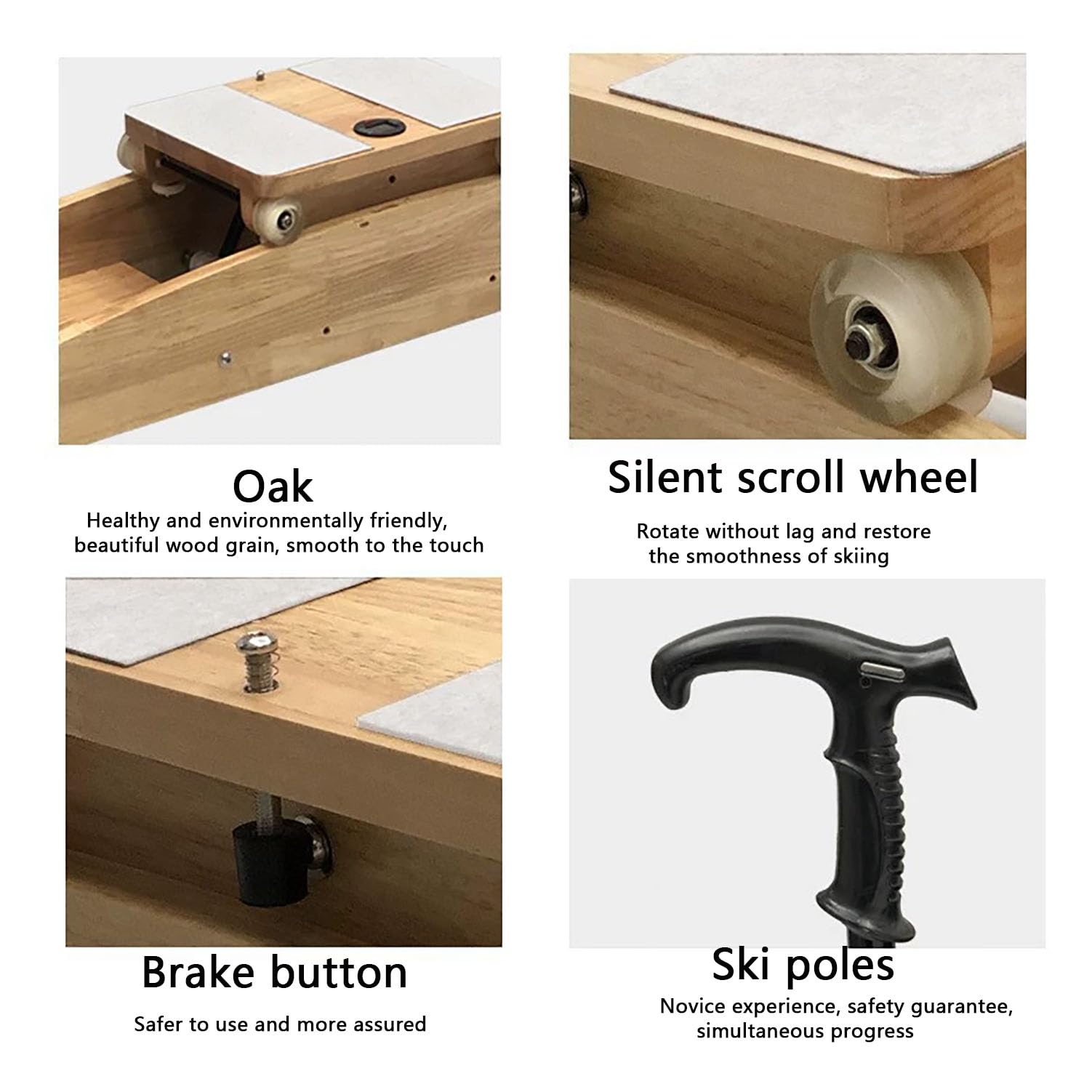 Oak

Healthy and environmentally friendly, beautiful wood grain, smooth to the touch

Silent scroll wheel

Rotate without lag and restore the smoothness of skiing

Brake button

Safer to use and more assured

Ski poles

Novice experience, safety guarantee, simultaneous progress